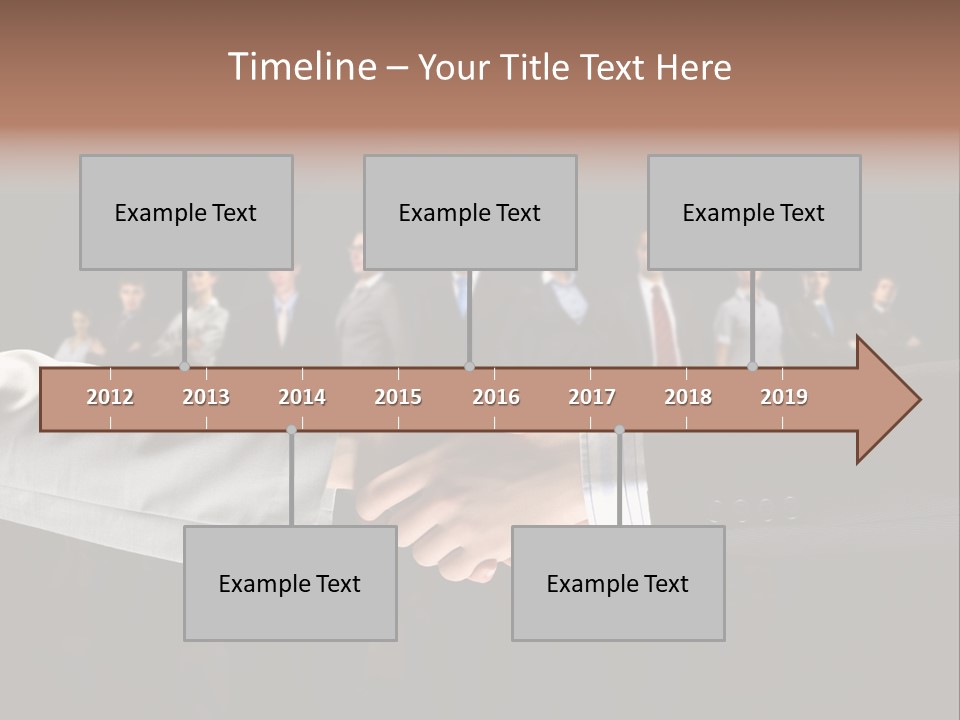 Timeline – Your Title Text Here

Example Text

Example Text

Example Text

2012 2013 2014 2015 2016 2017 2018 2019

Example Text

Example Text